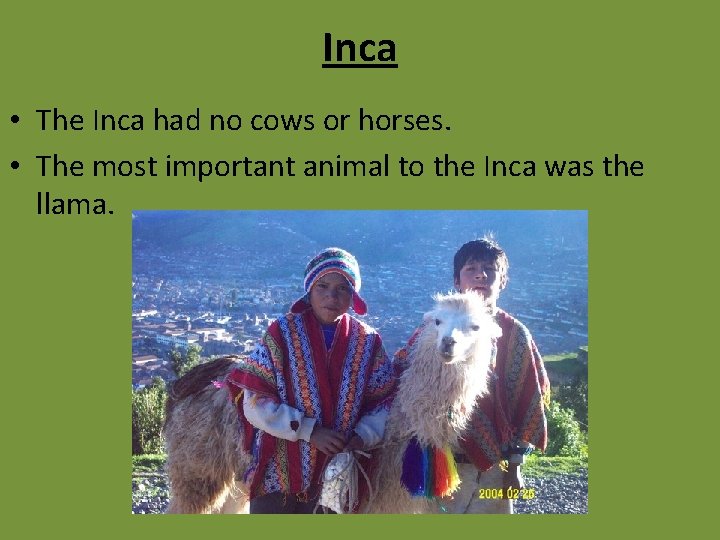 Inca

• The Inca had no cows or horses.
• The most important animal to the Inca was the llama.

2004 02 26